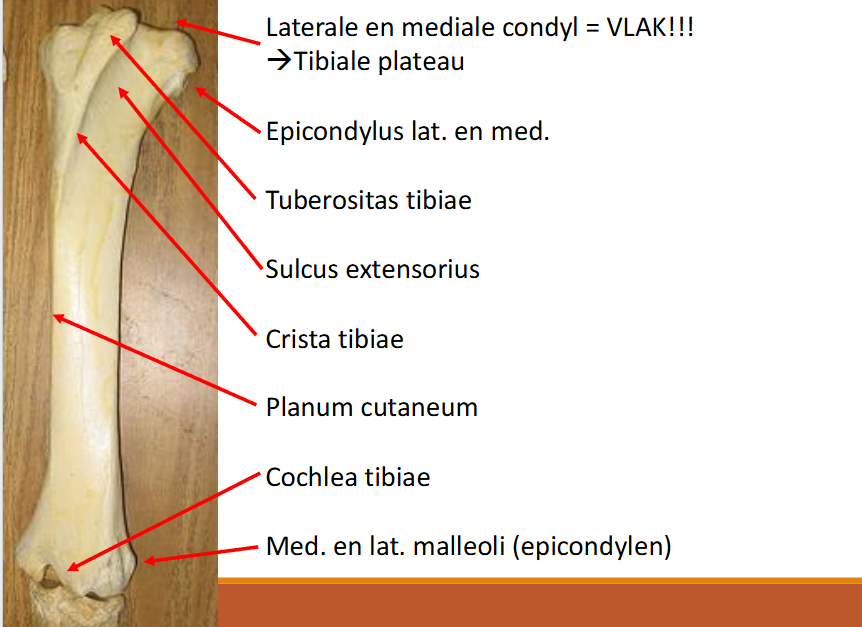 Laterale en mediale condyl = VLAK!!!
→Tibiale plateau

Epicondylus lat. en med.

Tuberositas tibiae

Sulcus extensorius

Crista tibiae

Planum cutaneum

Cochlea tibiae

Med. en lat. malleoli (epicondylen)